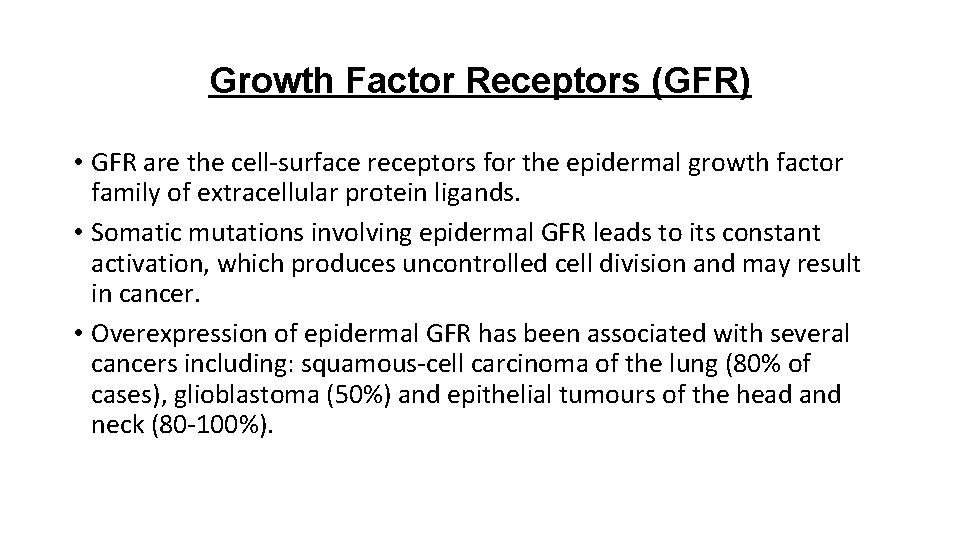 Growth Factor Receptors (GFR)

• GFR are the cell-surface receptors for the epidermal growth factor family of extracellular protein ligands.

• Somatic mutations involving epidermal GFR leads to its constant activation, which produces uncontrolled cell division and may result in cancer.

• Overexpression of epidermal GFR has been associated with several cancers including: squamous-cell carcinoma of the lung (80% of cases), glioblastoma (50%) and epithelial tumours of the head and neck (80-100%).